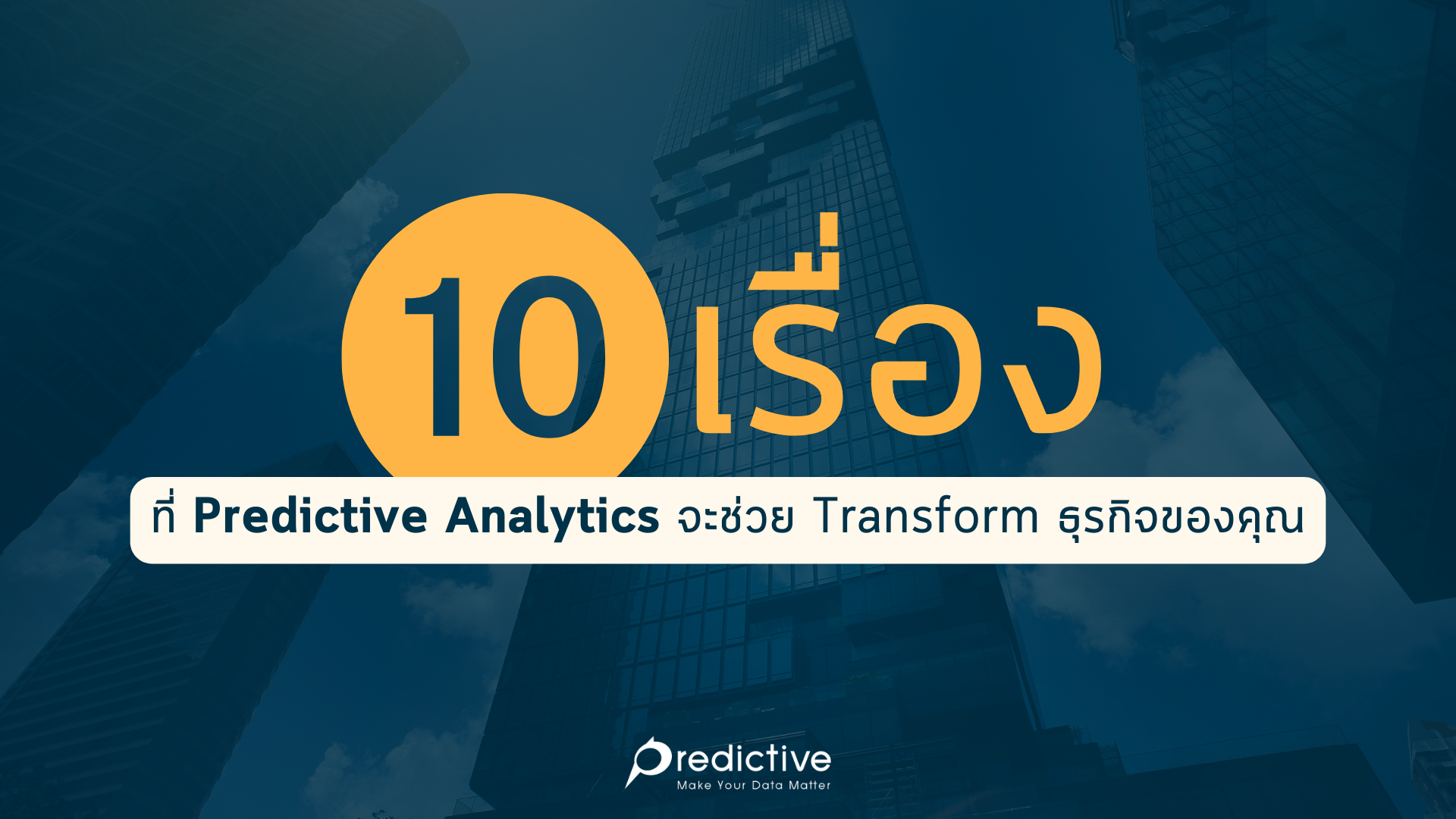 10 เรื่อง

ที่ Predictive Analytics จะช่วย Transform ธุรกิจของคุณ

Predictive
Make Your Data Matter